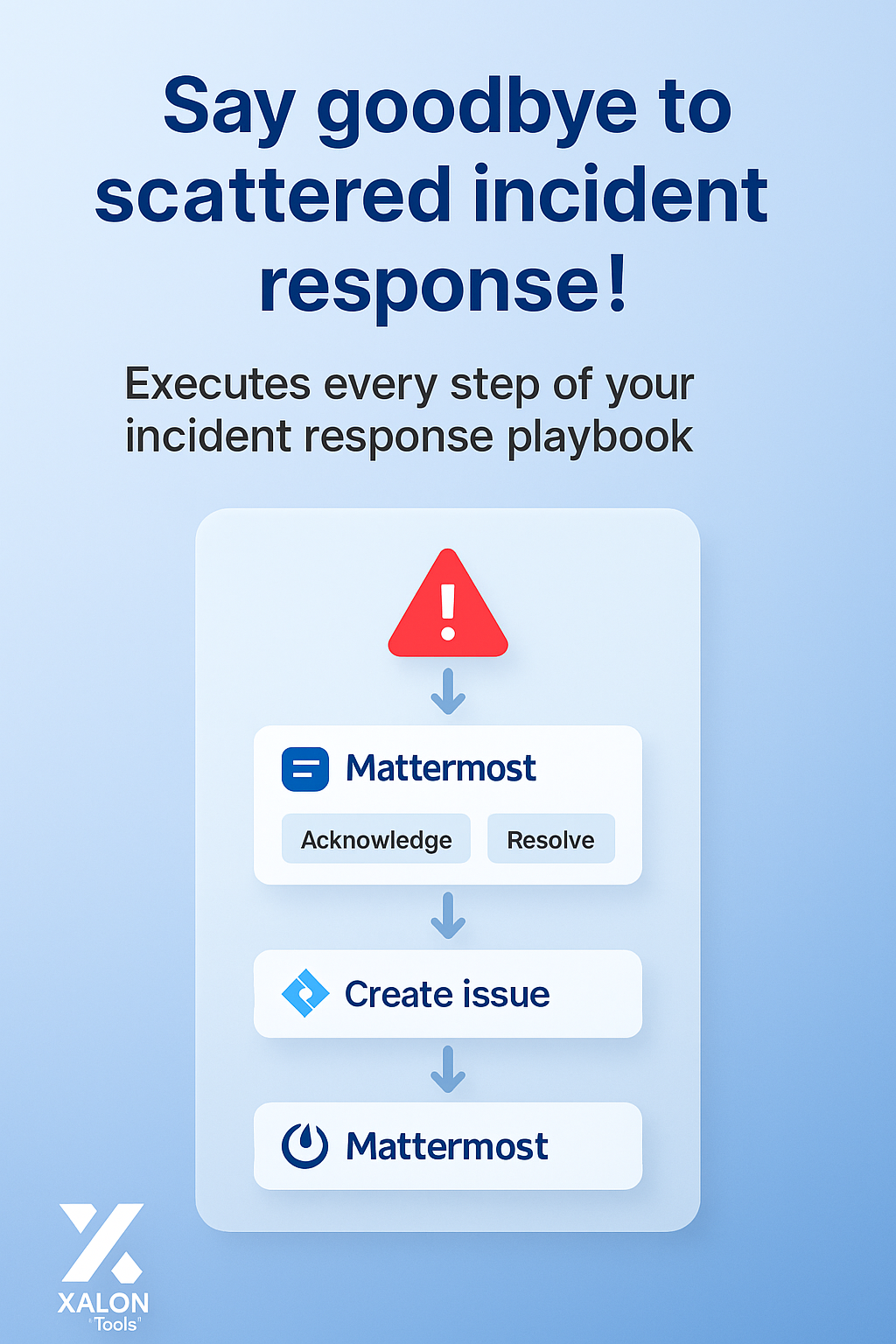 Say goodbye to scattered incident response!

Executes every step of your incident response playbook

Mattermost

Acknowledge

Resolve

Create issue

Mattermost

XALON
Tools